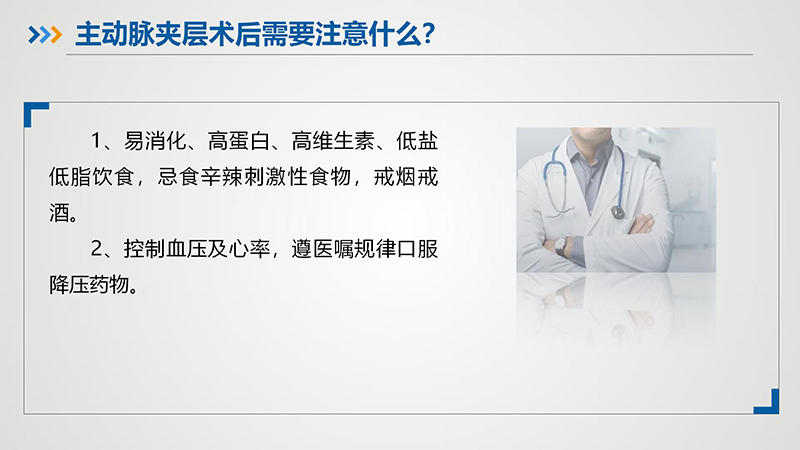 主动脉夹层术后需要注意什么?

1、易消化、高蛋白、高维生素、低盐低脂饮食，忌食辛辣刺激性食物，戒烟戒酒。

2、控制血压及心率，遵医嘱规律口服降压药物。